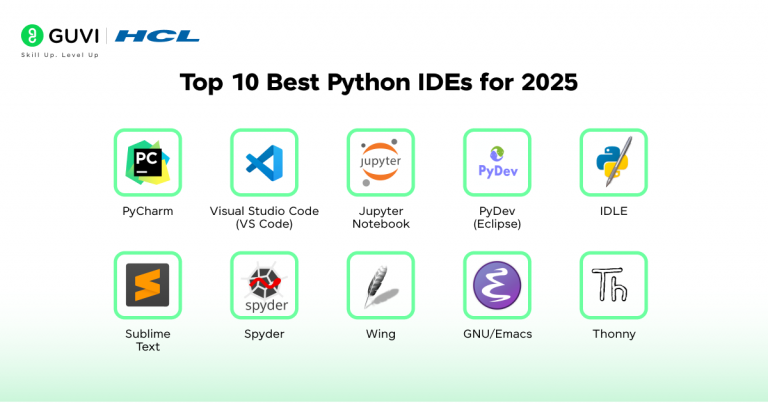 GUVI | HCL
Skill Up. Level Up

Top 10 Best Python IDEs for 2025

PC
PyCharm

Visual Studio Code (VS Code)

jupyter
Jupyter Notebook

PyDev
PyDev (Eclipse)

IDLE

Sublime Text

spyder
Spyder

Wing

GNU/Emacs

Th
Thonny